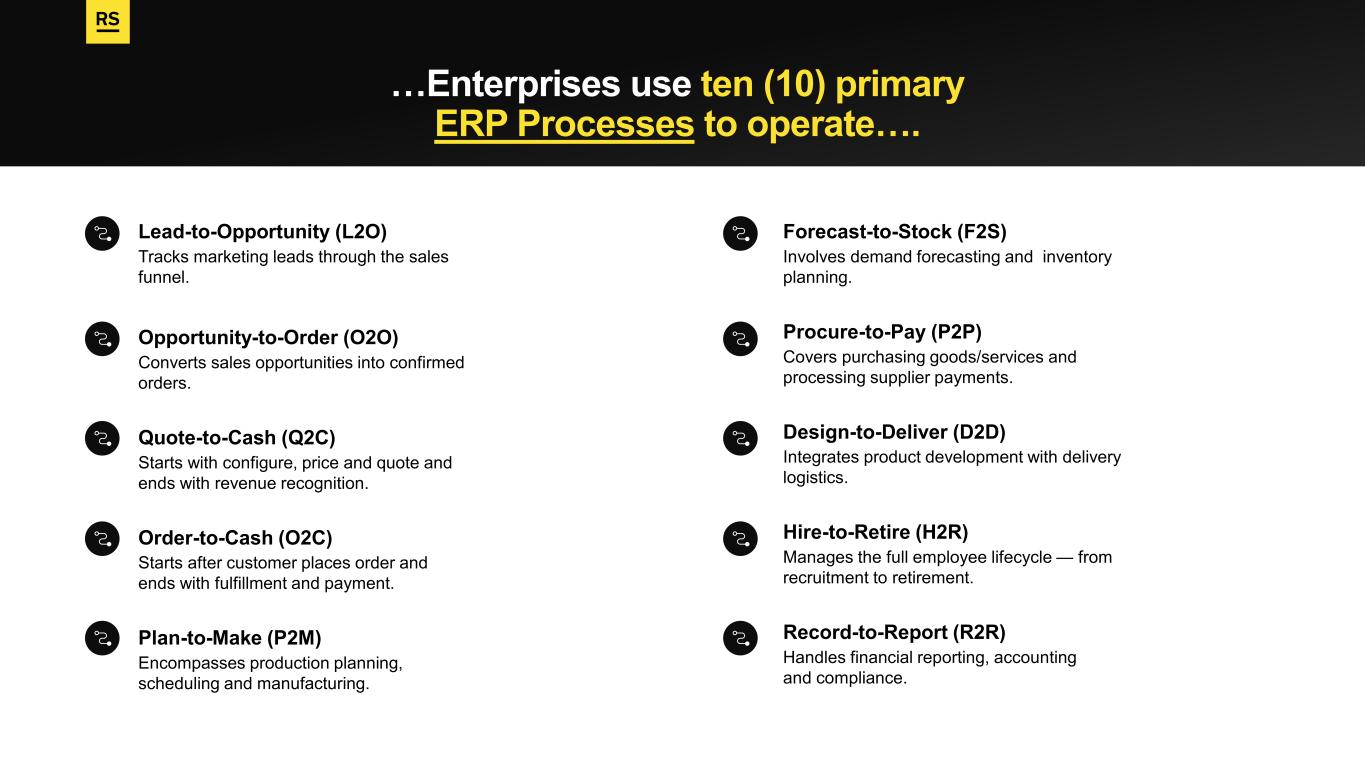 RS

…Enterprises use ten (10) primary ERP Processes to operate….

Lead-to-Opportunity (L2O)
Tracks marketing leads through the sales funnel.

Opportunity-to-Order (O2O)
Converts sales opportunities into confirmed orders.

Quote-to-Cash (Q2C)
Starts with configure, price and quote and ends with revenue recognition.

Order-to-Cash (O2C)
Starts after customer places order and ends with fulfillment and payment.

Plan-to-Make (P2M)
Encompasses production planning, scheduling and manufacturing.

Forecast-to-Stock (F2S)
Involves demand forecasting and  inventory planning.

Procure-to-Pay (P2P)
Covers purchasing goods/services and processing supplier payments.

Design-to-Deliver (D2D)
Integrates product development with delivery logistics.

Hire-to-Retire (H2R)
Manages the full employee lifecycle — from recruitment to retirement.

Record-to-Report (R2R)
Handles financial reporting, accounting and compliance.